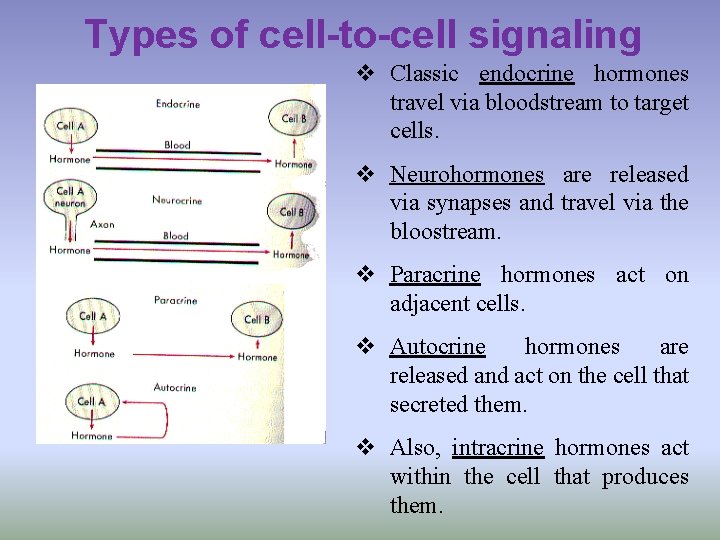 Types of cell-to-cell signaling

Endocrine
Cell A
Cell B
Blood
Hormone
Hormone

Cell A neuron
Neurocrine
Cell B
Axon
Blood
Hormone
Hormone

Paracrine
Cell A
Cell B
Hormone
Hormone

Autocrine
Cell A
Hormone

❖ Classic endocrine hormones travel via bloodstream to target cells.

❖ Neurohormones are released via synapses and travel via the bloostream.

❖ Paracrine hormones act on adjacent cells.

❖ Autocrine hormones are released and act on the cell that secreted them.

❖ Also, intracrine hormones act within the cell that produces them.